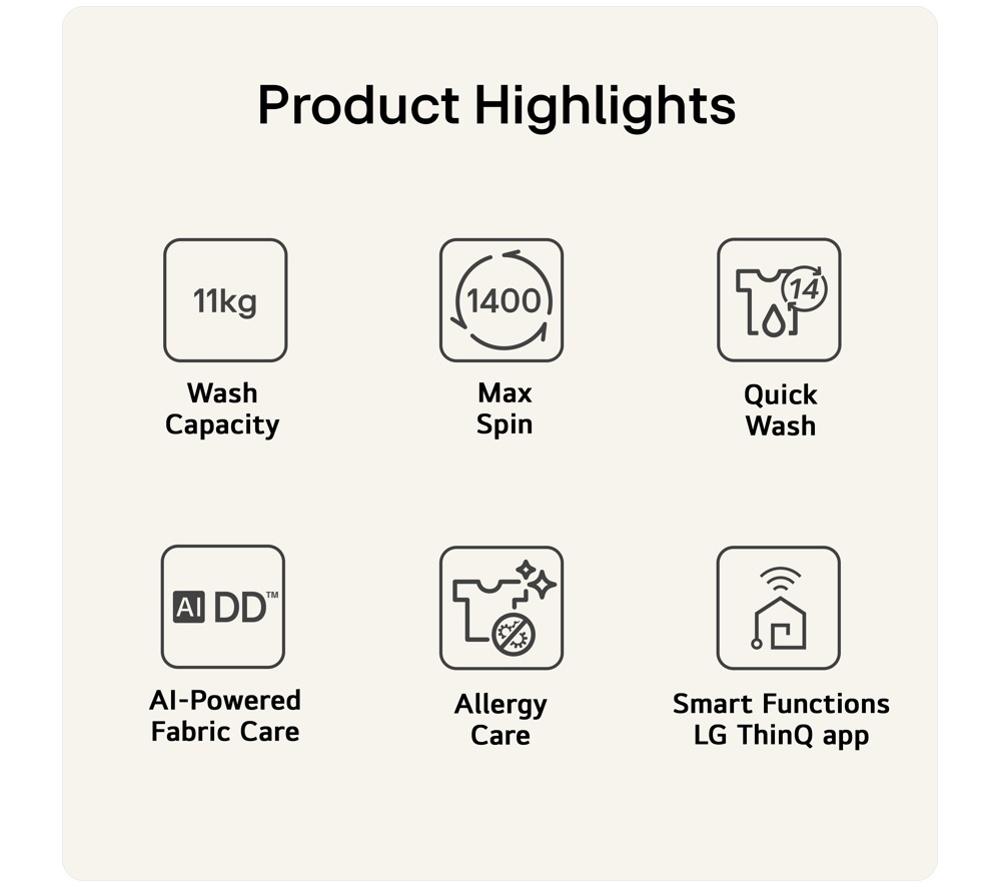 Product Highlights

11kg

Wash Capacity

1400

Max Spin

14

Quick Wash

AI DD™

AI-Powered Fabric Care

Allergy Care

Smart Functions LG ThinQ app